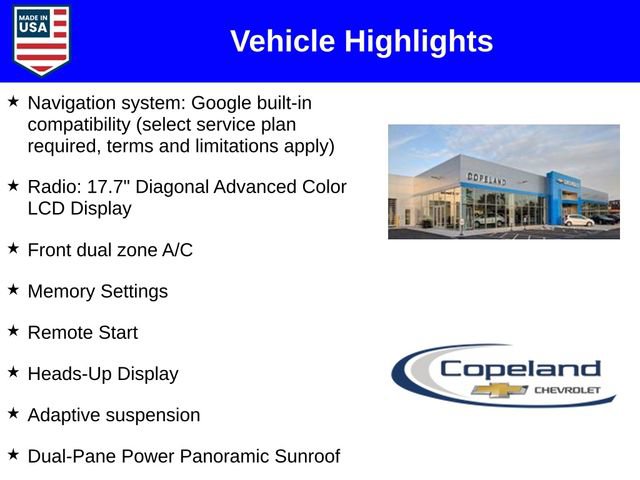 MADE IN USA

Vehicle Highlights

★ Navigation system: Google built-in compatibility (select service plan required, terms and limitations apply)

★ Radio: 17.7" Diagonal Advanced Color LCD Display

★ Front dual zone A/C

★ Memory Settings

★ Remote Start

★ Heads-Up Display

★ Adaptive suspension

★ Dual-Pane Power Panoramic Sunroof

COPELAND

Copeland
CHEVROLET